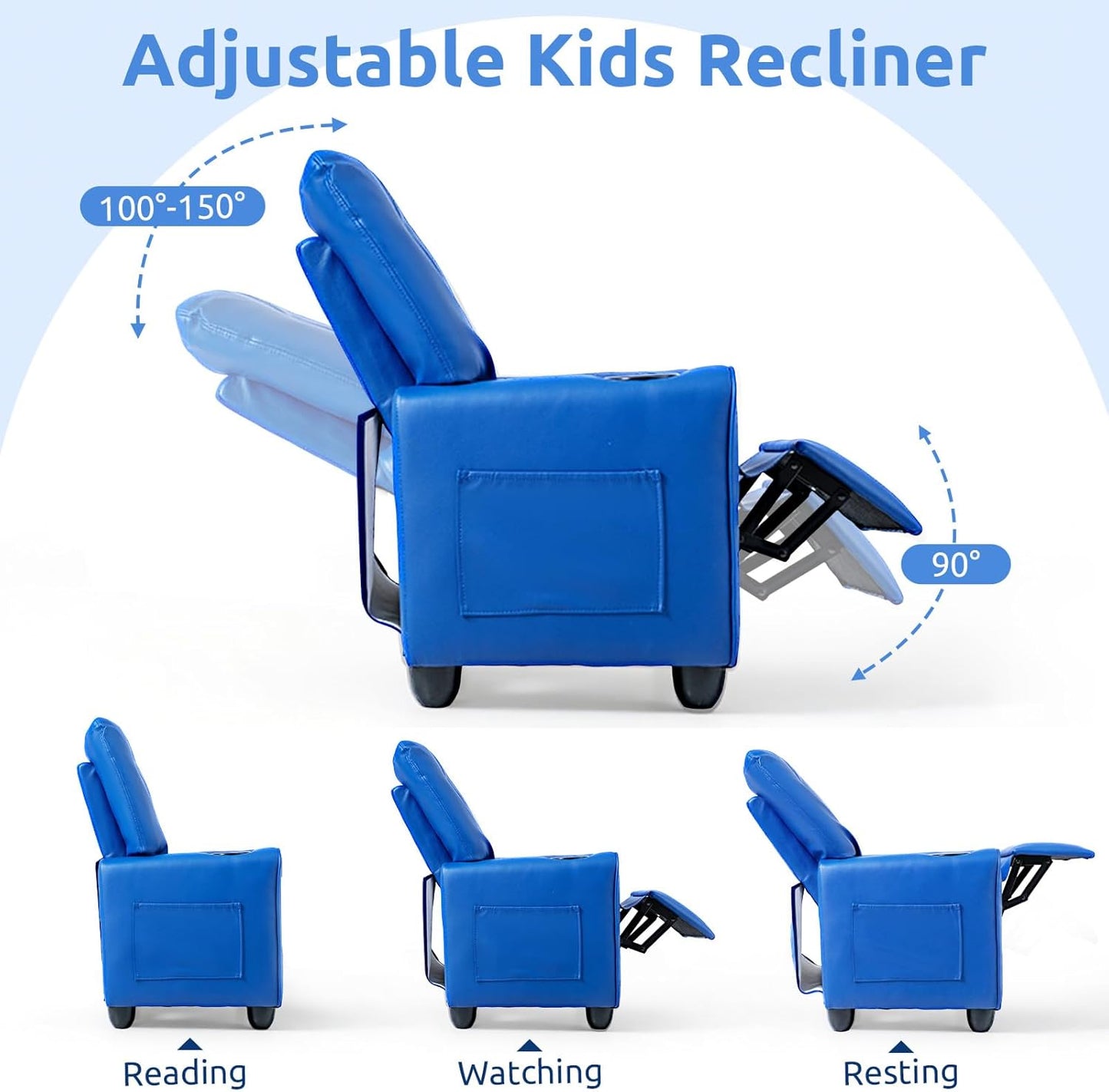 Adjustable Kids Recliner

100°-150°

90°

Reading

Watching

Resting